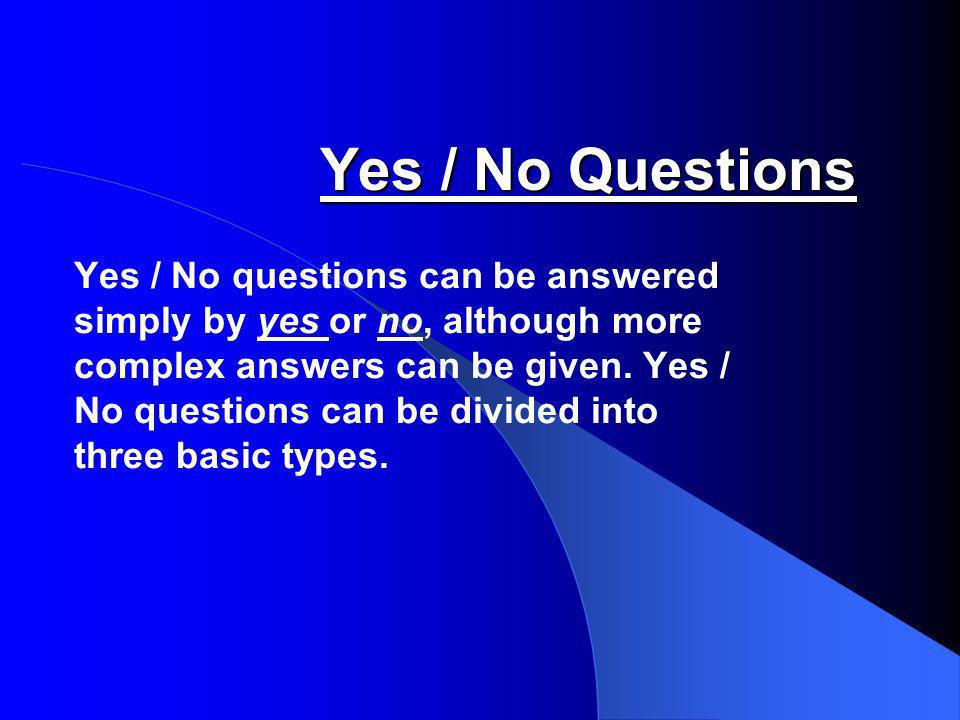 Yes / No Questions

Yes / No questions can be answered simply by yes or no, although more complex answers can be given. Yes / No questions can be divided into three basic types.